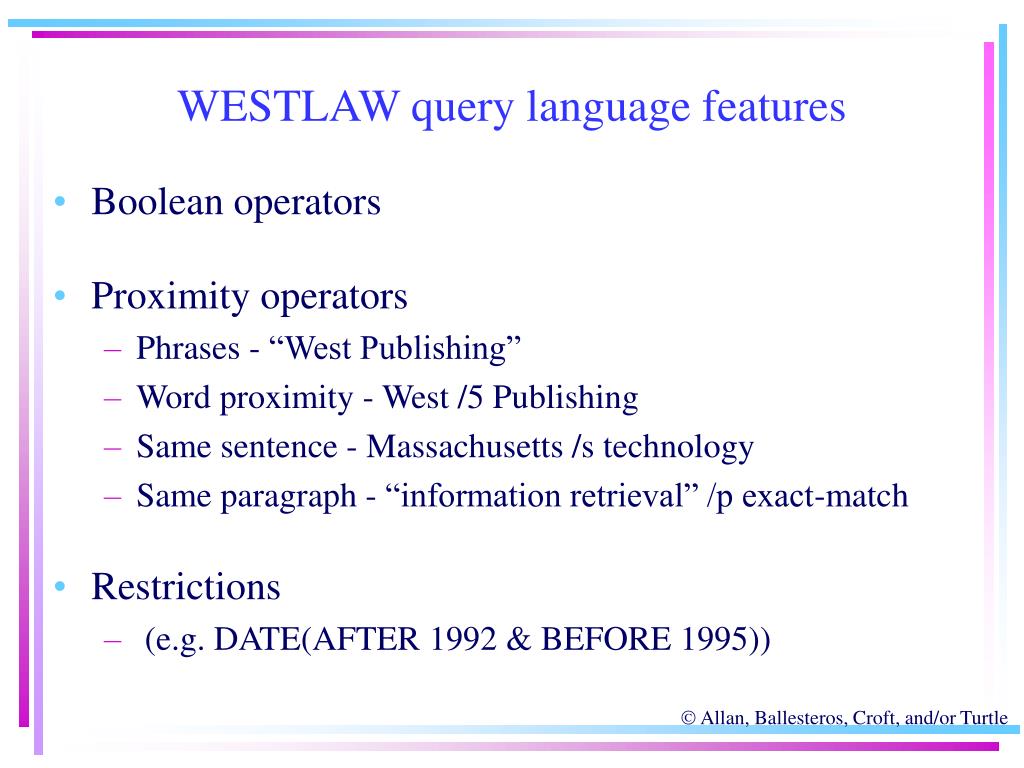 WESTLAW query language features

• Boolean operators

• Proximity operators
– Phrases - “West Publishing”
– Word proximity - West /5 Publishing
– Same sentence - Massachusetts /s technology
– Same paragraph - “information retrieval” /p exact-match

• Restrictions
– (e.g. DATE(AFTER 1992 & BEFORE 1995))

© Allan, Ballesteros, Croft, and/or Turtle